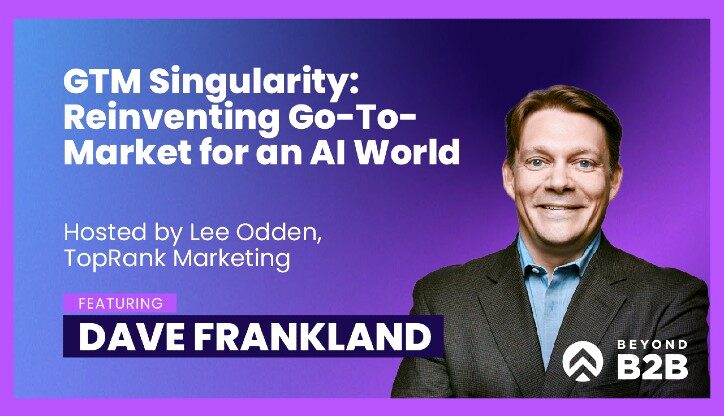 GTM Singularity: Reinventing Go-To-Market for an AI World

Hosted by Lee Odden, TopRank Marketing

FEATURING

DAVE FRANKLAND

BEYOND B2B